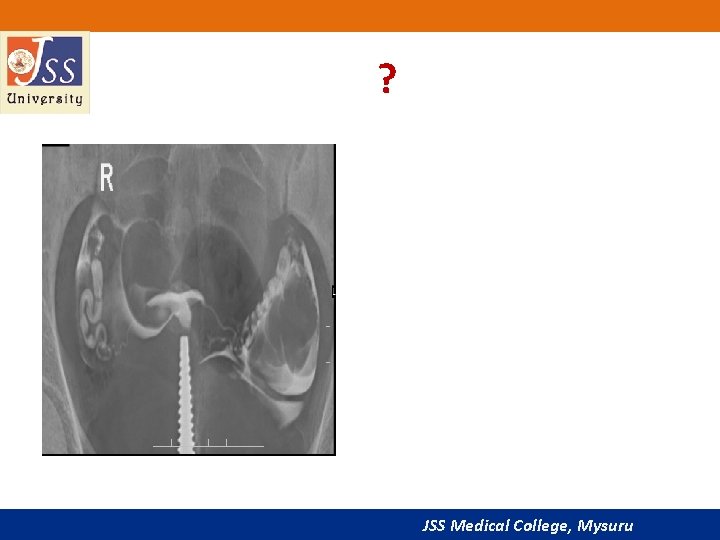 JSS University

?

R

JSS Medical College, Mysuru